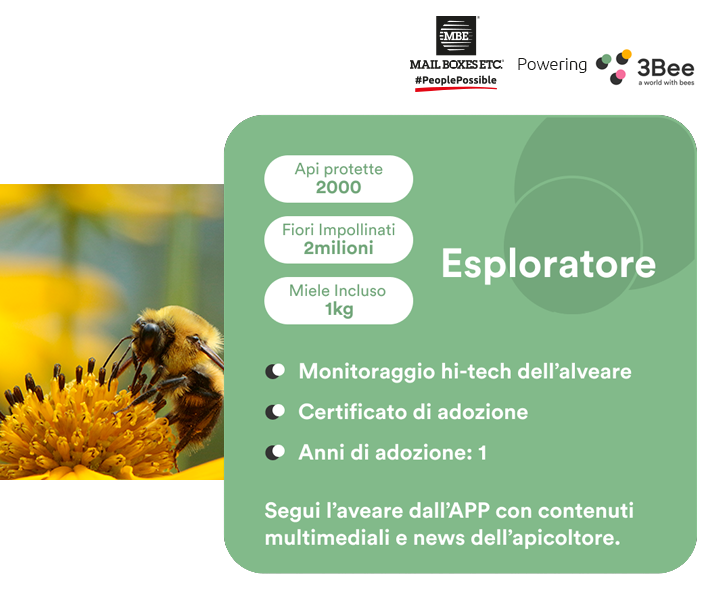 MBE
MAIL BOXES ETC.
#PeoplePossible

Powering

3Bee
a world with bees

Api protette
2000

Fiori Impollinati
2milioni

Miele Incluso
1kg

Esploratore

Monitoraggio hi-tech dell'alveare

Certificato di adozione

Anni di adozione: 1

Segui l'aveare dall'APP con contenuti multimediali e news dell'apicoltore.